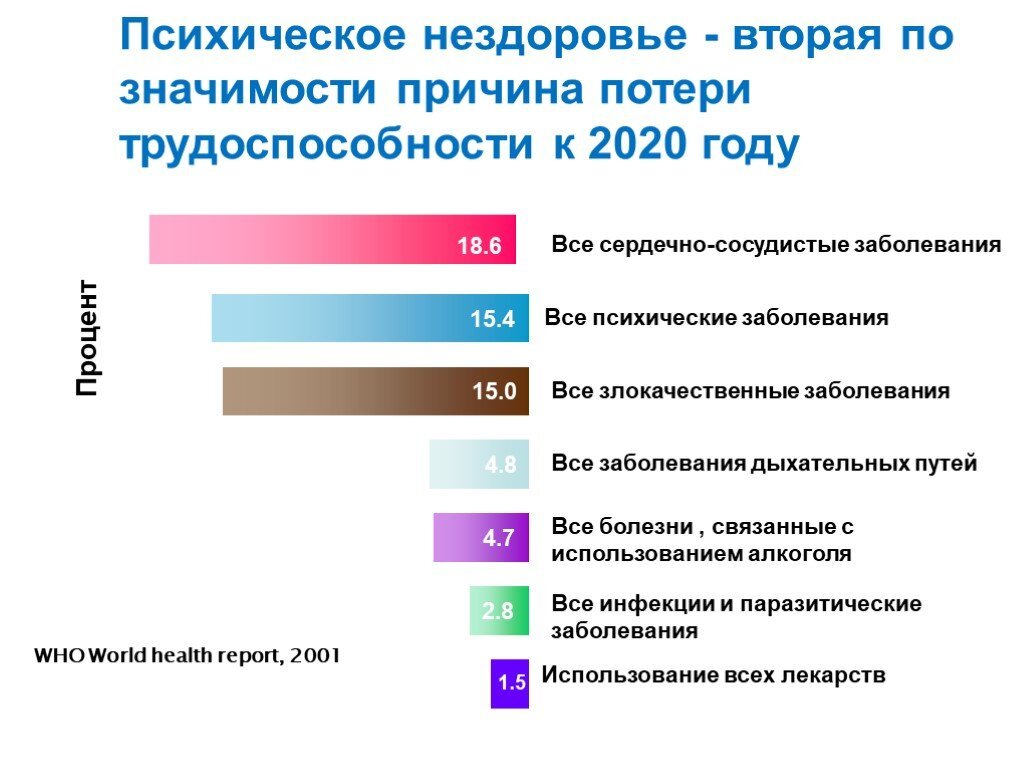 Психическое нездоровье - вторая по значимости причина потери трудоспособности к 2020 году

Процент

18.6 Все сердечно-сосудистые заболевания

15.4 Все психические заболевания

15.0 Все злокачественные заболевания

4.8 Все заболевания дыхательных путей

4.7 Все болезни , связанные с использованием алкоголя

2.8 Все инфекции и паразитические заболевания

1.5 Использование всех лекарств

WHO World health report, 2001